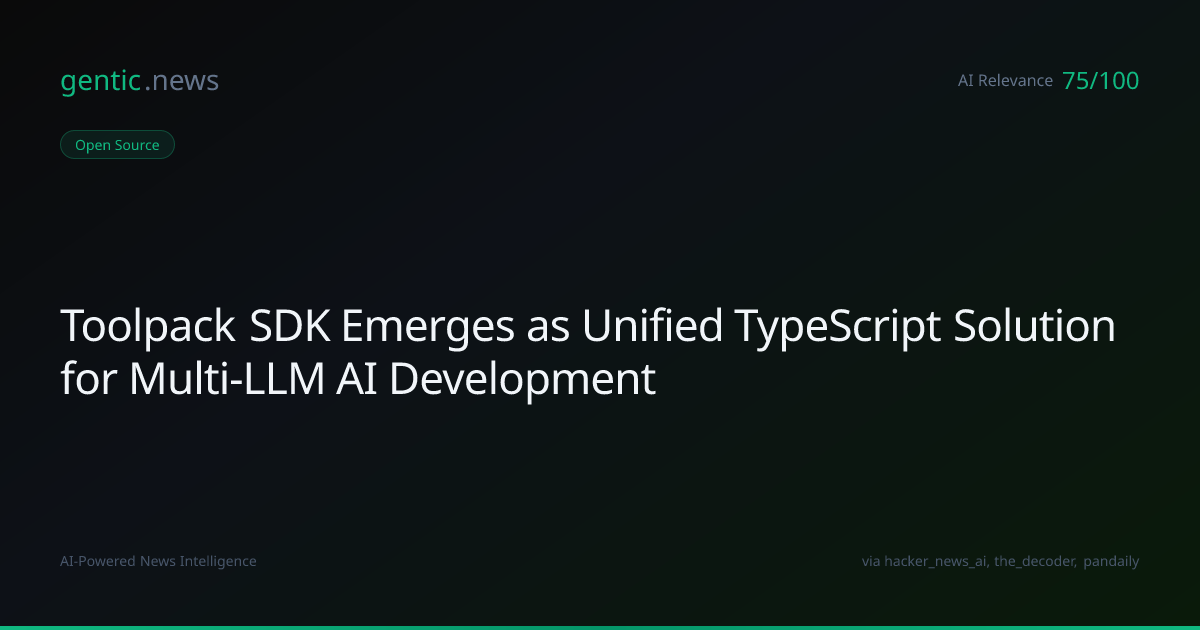 gentic.news

AI Relevance 75/100

Open Source

Toolpack SDK Emerges as Unified TypeScript Solution for Multi-LLM AI Development

AI-Powered News Intelligence

via hacker_news_ai, the_decoder, pandaily